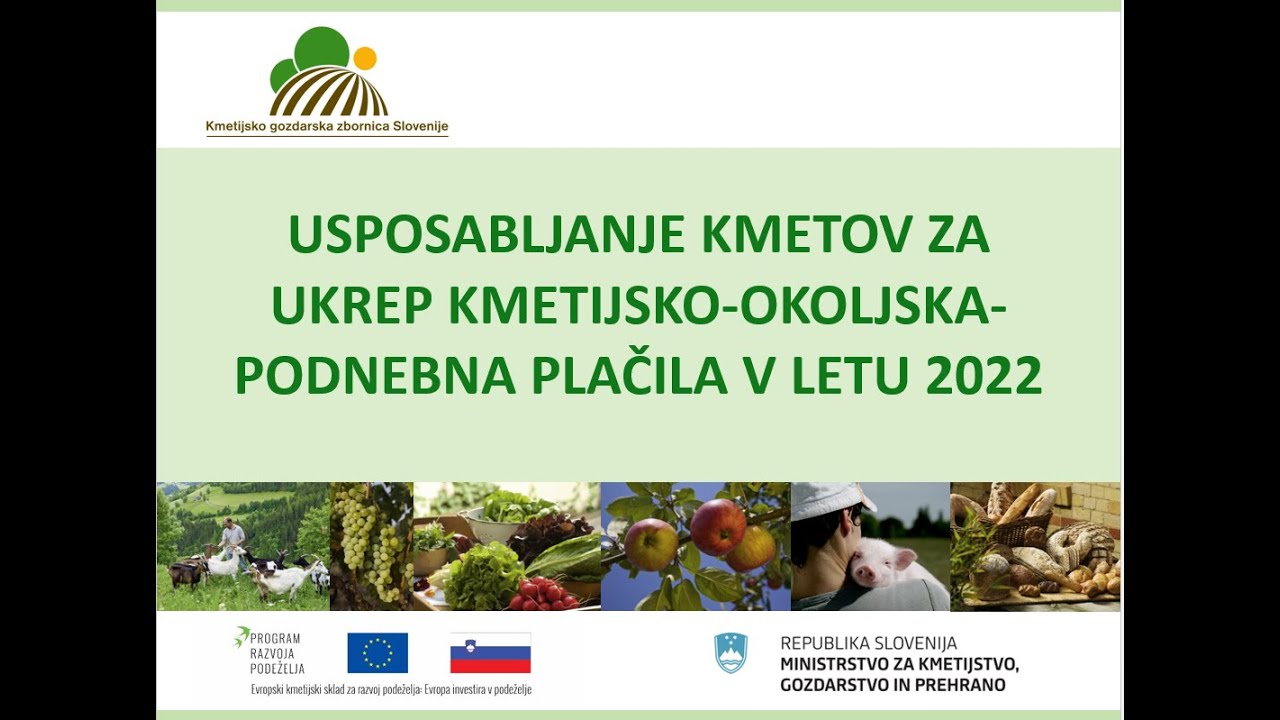 Kmetijsko gozdarska zbornica Slovenije

USPOSABLJANJE KMETOV ZA UKREP KMETIJSKO-OKOLJSKA-PODNEBNA PLAČILA V LETU 2022

PROGRAM RAZVOJA PODEŽELJA

Evropski kmetijski sklad za razvoj podeželja: Evropa investira v podeželje

REPUBLIKA SLOVENIJA
MINISTRSTVO ZA KMETIJSTVO, GOZDARSTVO IN PREHRANO